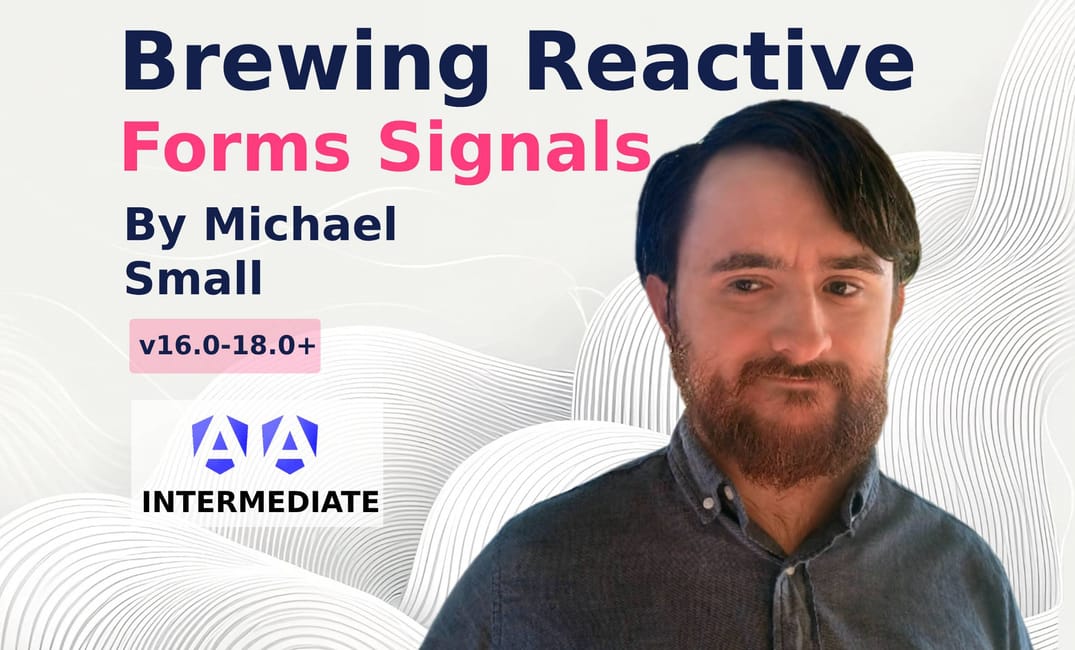 Brewing Reactive
Forms Signals

By Michael Small

v16.0-18.0+

INTERMEDIATE